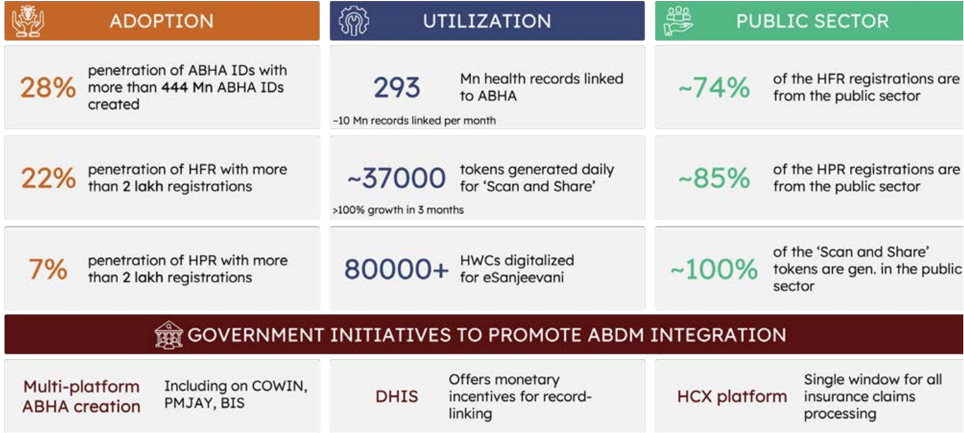 ADOPTION

28% penetration of ABHA IDs with more than 444 Mn ABHA IDs created

22% penetration of HFR with more than 2 lakh registrations

7% penetration of HPR with more than 2 lakh registrations

UTILIZATION

293 Mn health records linked to ABHA

~10 Mn records linked per month

~37000 tokens generated daily for 'Scan and Share'

>100% growth in 3 months

80000+ HWCs digitalized for eSanjeevani

PUBLIC SECTOR

~74% of the HFR registrations are from the public sector

~85% of the HPR registrations are from the public sector

~100% of the 'Scan and Share' tokens are gen. in the public sector

GOVERNMENT INITIATIVES TO PROMOTE ABDM INTEGRATION

Multi-platform ABHA creation Including on COWIN, PMJAY, BIS

DHIS Offers monetary incentives for record-linking

HCX platform Single window for all insurance claims processing